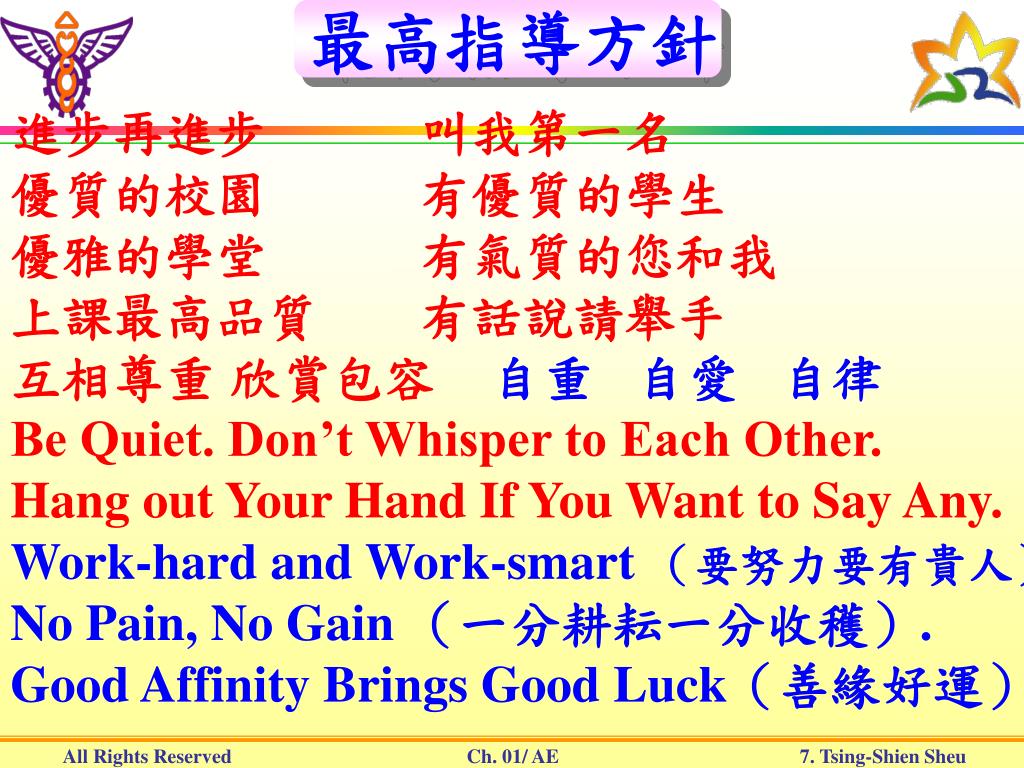 最高指導方針

進步再進步　　叫我第一名
優質的校園　　有優質的學生
優雅的學堂　　有氣質的您和我
上課最高品質　　有話說請舉手
互相尊重 欣賞包容　　自重　自愛　自律
Be Quiet. Don’t Whisper to Each Other.
Hang out Your Hand If You Want to Say Any.
Work-hard and Work-smart （要努力要有貴人）
No Pain, No Gain （一分耕耘一分收穫）.
Good Affinity Brings Good Luck（善緣好運）

All Rights Reserved　Ch. 01/ AE　7. Tsing-Shien Sheu